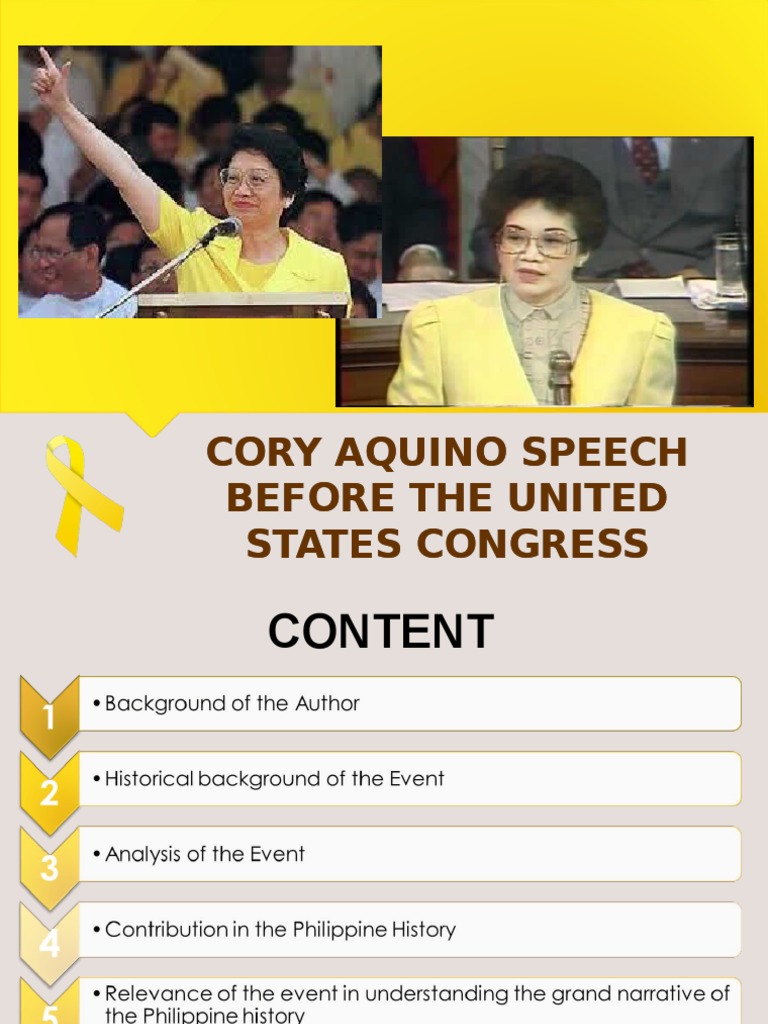 CORY AQUINO SPEECH BEFORE THE UNITED STATES CONGRESS

CONTENT

1
• Background of the Author

2
• Historical background of the Event

3
• Analysis of the Event

4
• Contribution in the Philippine History

5
• Relevance of the event in understanding the grand narrative of the Philippine history